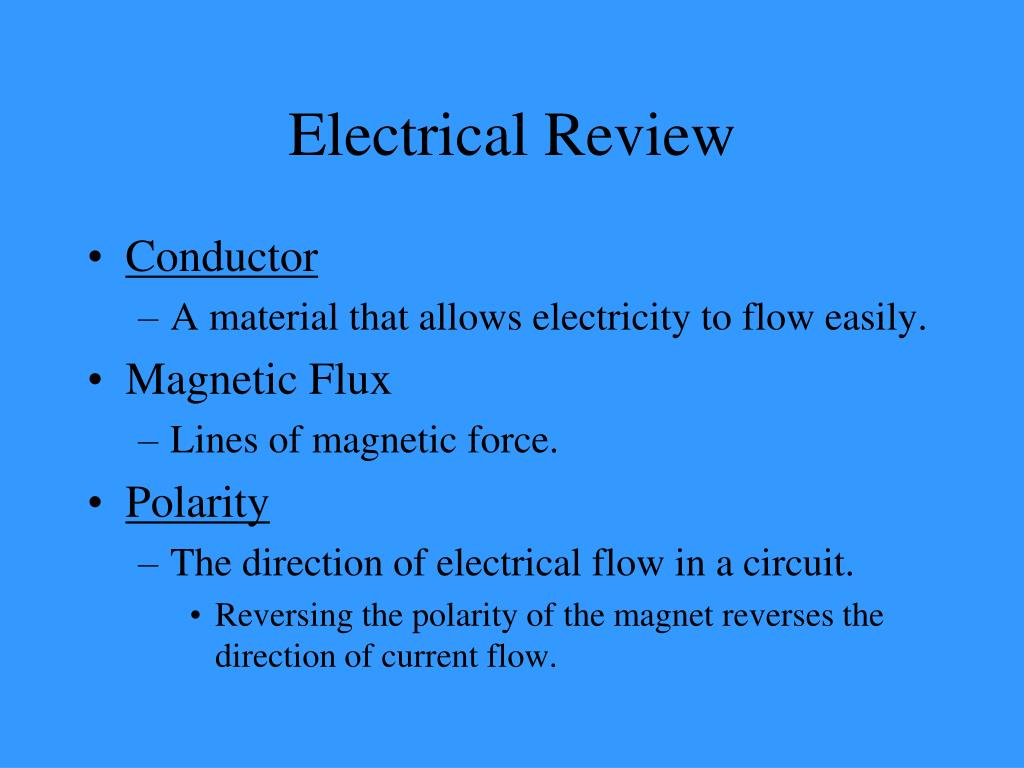 Electrical Review

• Conductor
– A material that allows electricity to flow easily.
• Magnetic Flux
– Lines of magnetic force.
• Polarity
– The direction of electrical flow in a circuit.
• Reversing the polarity of the magnet reverses the direction of current flow.